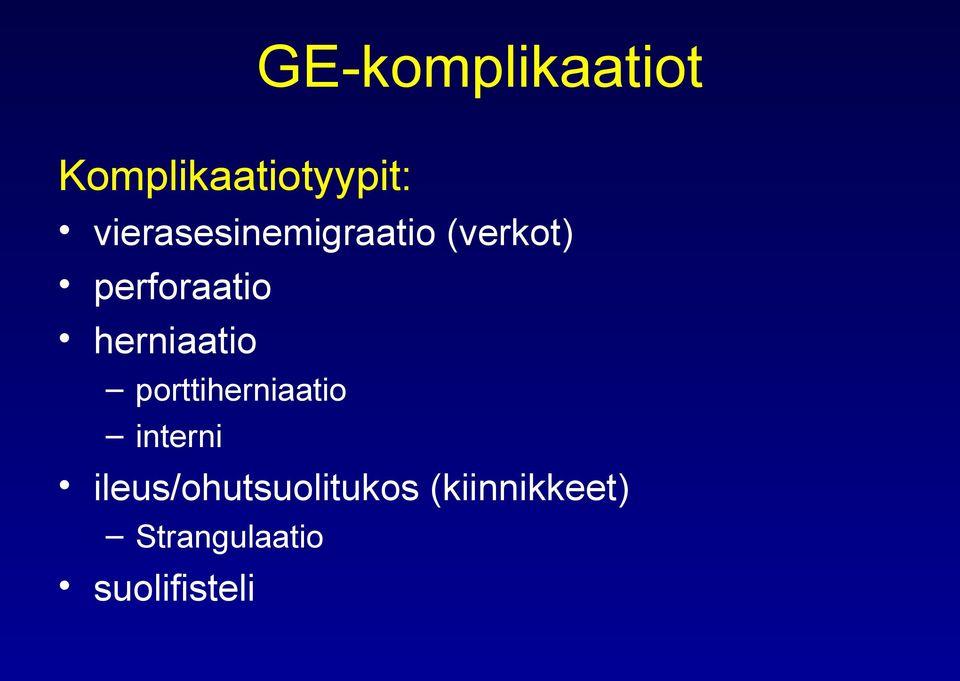 GE-komplikaatiot

Komplikaatiotyypit:

• vierasesinemigraatio (verkot)
• perforaatio
• herniaatio
 – porttiherniaatio
 – interni
• ileus/ohutsuolitukos (kiinnikkeet)
 – Strangulaatio
• suolifisteli